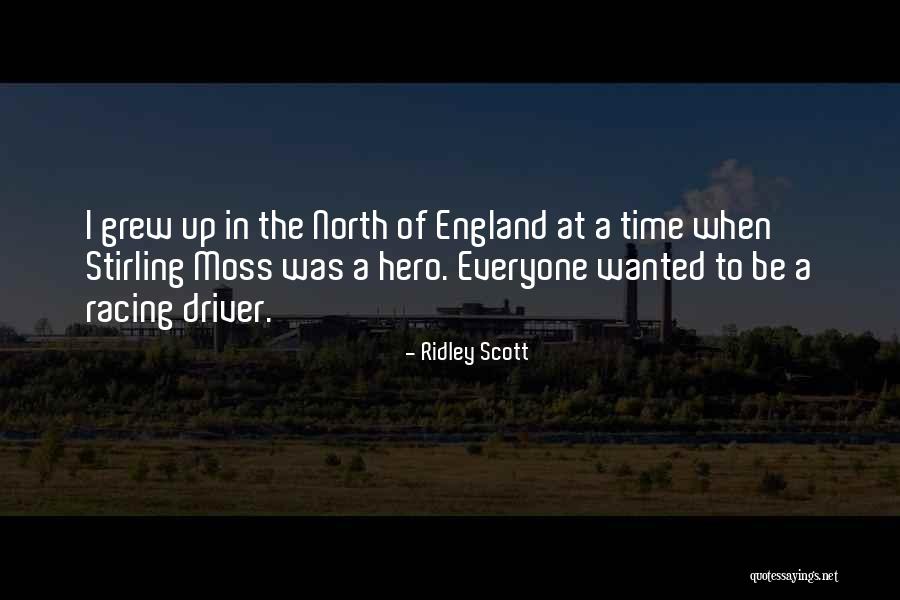 I grew up in the North of England at a time when Stirling Moss was a hero. Everyone wanted to be a racing driver.

- Ridley Scott

quotessayings.net